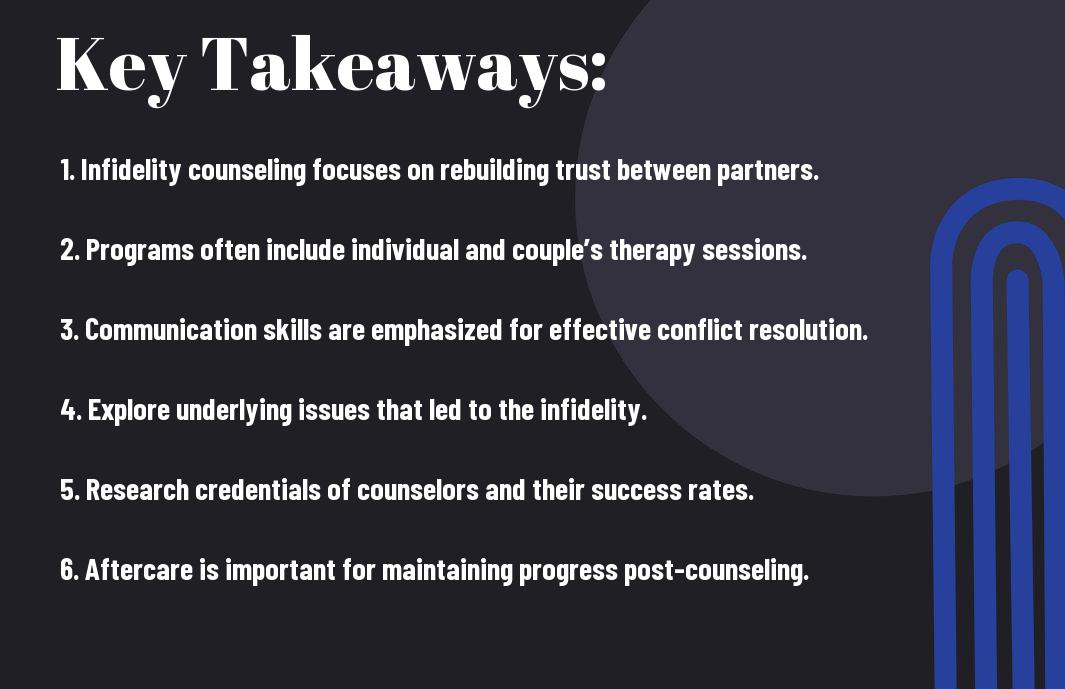 Key Takeaways:

1. Infidelity counseling focuses on rebuilding trust between partners.

2. Programs often include individual and couple’s therapy sessions.

3. Communication skills are emphasized for effective conflict resolution.

4. Explore underlying issues that led to the infidelity.

5. Research credentials of counselors and their success rates.

6. Aftercare is important for maintaining progress post-counseling.